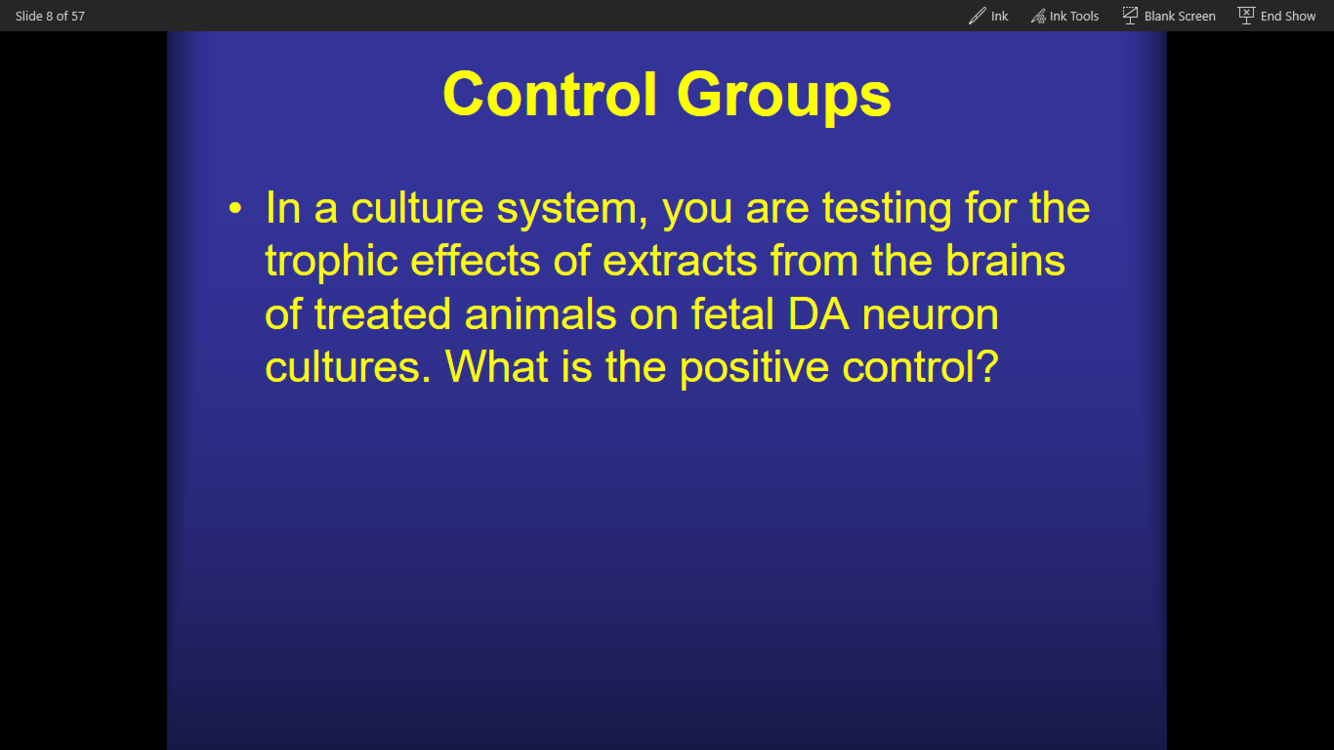 Slide 8 of 57

Ink

Ink Tools

Blank Screen

End Show

Control Groups

• In a culture system, you are testing for the trophic effects of extracts from the brains of treated animals on fetal DA neuron cultures. What is the positive control?